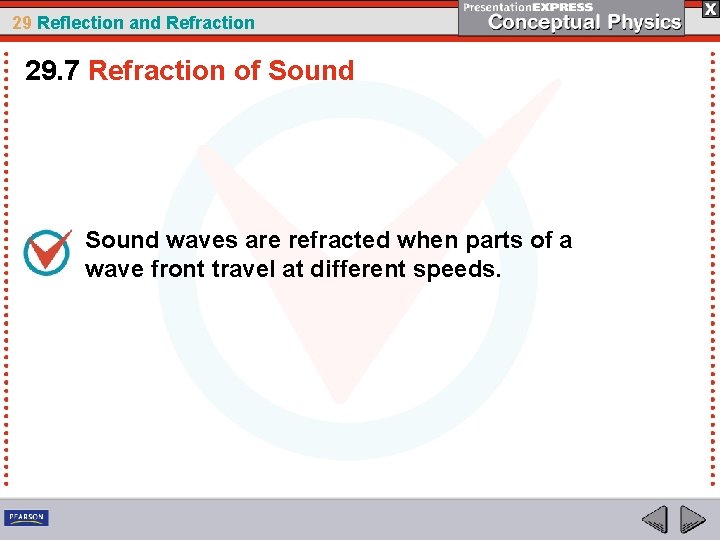 29 Reflection and Refraction

PresentationEXPRESS
Conceptual Physics

X

29.7 Refraction of Sound

Sound waves are refracted when parts of a wave front travel at different speeds.

PEARSON